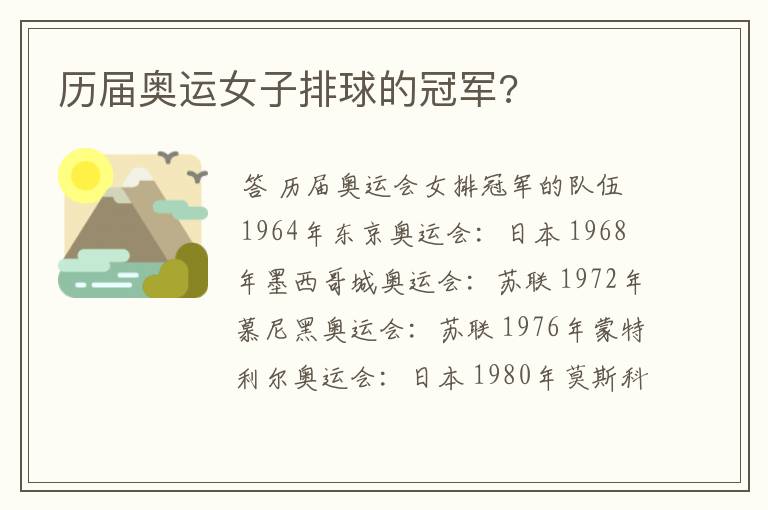 历届奥运女子排球的冠军？

答 历届奥运会女排冠军的队伍 1964年东京奥运会：日本 1968年墨西哥城奥运会：苏联 1972年慕尼黑奥运会：苏联 1976年蒙特利尔奥运会：日本 1980年莫斯科